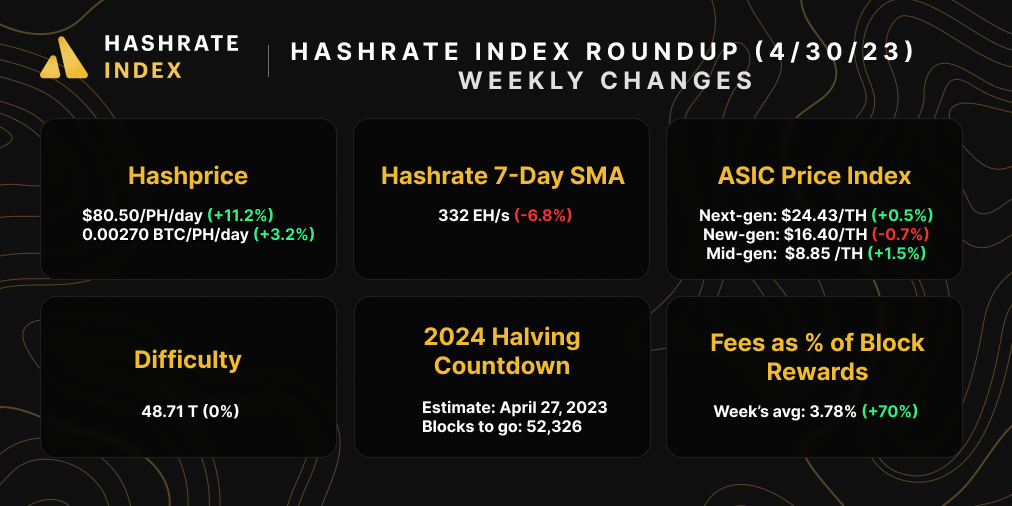 HASHRATE INDEX

HASHRATE INDEX ROUNDUP (4/30/23) WEEKLY CHANGES

Hashprice

$80.50/PH/day (+11.2%)
0.00270 BTC/PH/day (+3.2%)

Hashrate 7-Day SMA

332 EH/s (-6.8%)

ASIC Price Index

Next-gen: $24.43/TH (+0.5%)
New-gen: $16.40/TH (-0.7%)
Mid-gen: $8.85 /TH (+1.5%)

Difficulty

48.71 T (0%)

2024 Halving Countdown

Estimate: April 27, 2023
Blocks to go: 52,326

Fees as % of Block Rewards

Week's avg: 3.78% (+70%)